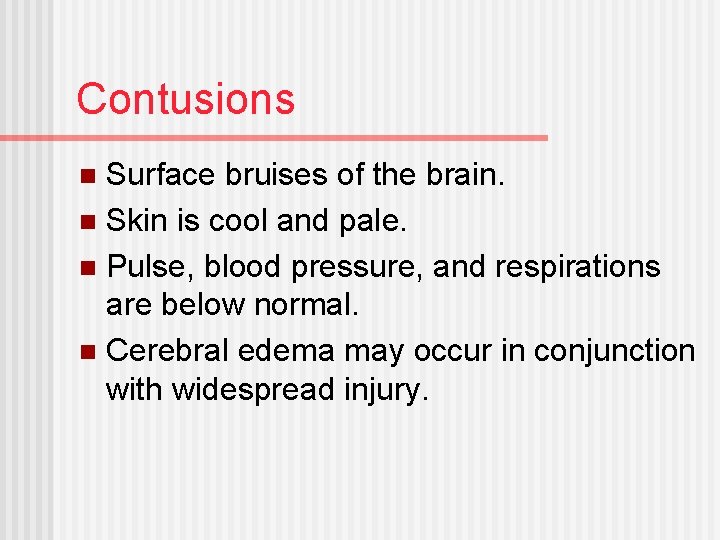 Contusions

- Surface bruises of the brain.
- Skin is cool and pale.
- Pulse, blood pressure, and respirations are below normal.
- Cerebral edema may occur in conjunction with widespread injury.